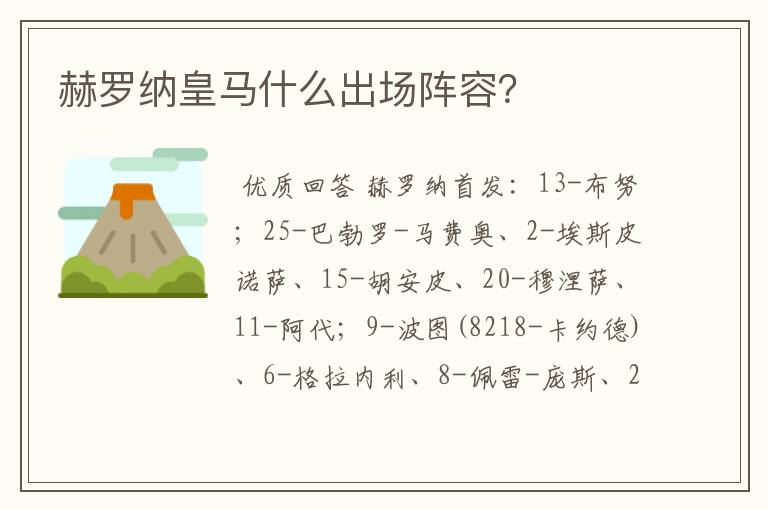 赫罗纳皇马什么出场阵容?

优质回答 赫罗纳首发：13-布努；25-巴勃罗-马费奥、2-埃斯皮诺萨、15-胡安皮、20-穆涅萨、11-阿代；9-波图(8218-卡约德)、6-格拉内利、8-佩雷-庞斯、2